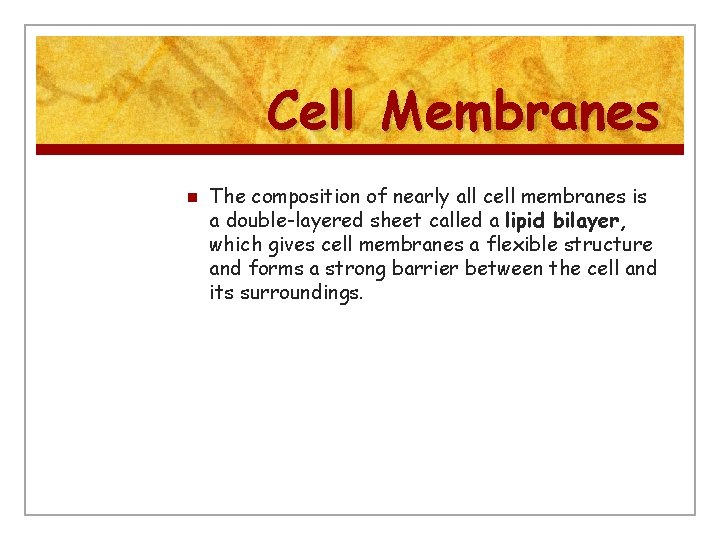 Cell Membranes

The composition of nearly all cell membranes is a double-layered sheet called a lipid bilayer, which gives cell membranes a flexible structure and forms a strong barrier between the cell and its surroundings.